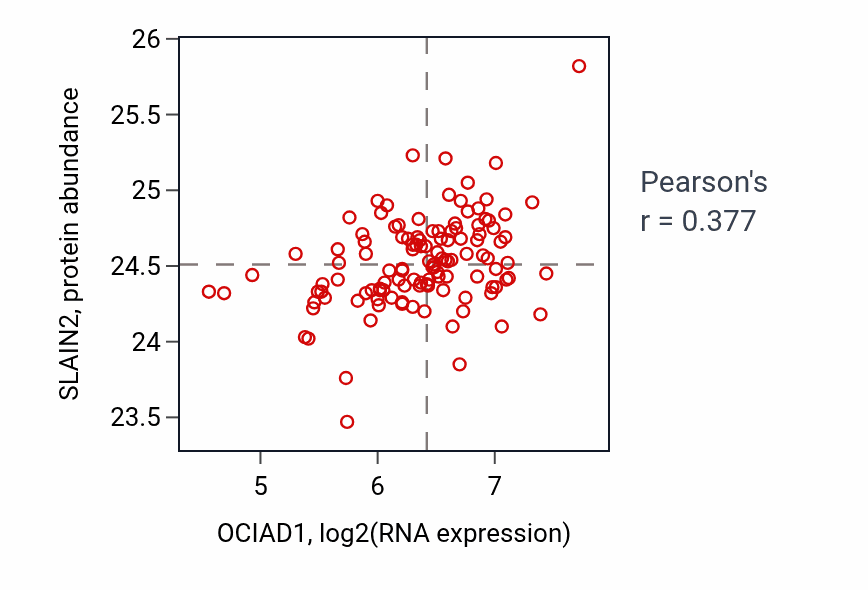 SLAIN2, protein abundance

26
25.5
25
24.5
24
23.5

5
6
7

OCIAD1, log2(RNA expression)

Pearson's
r = 0.377